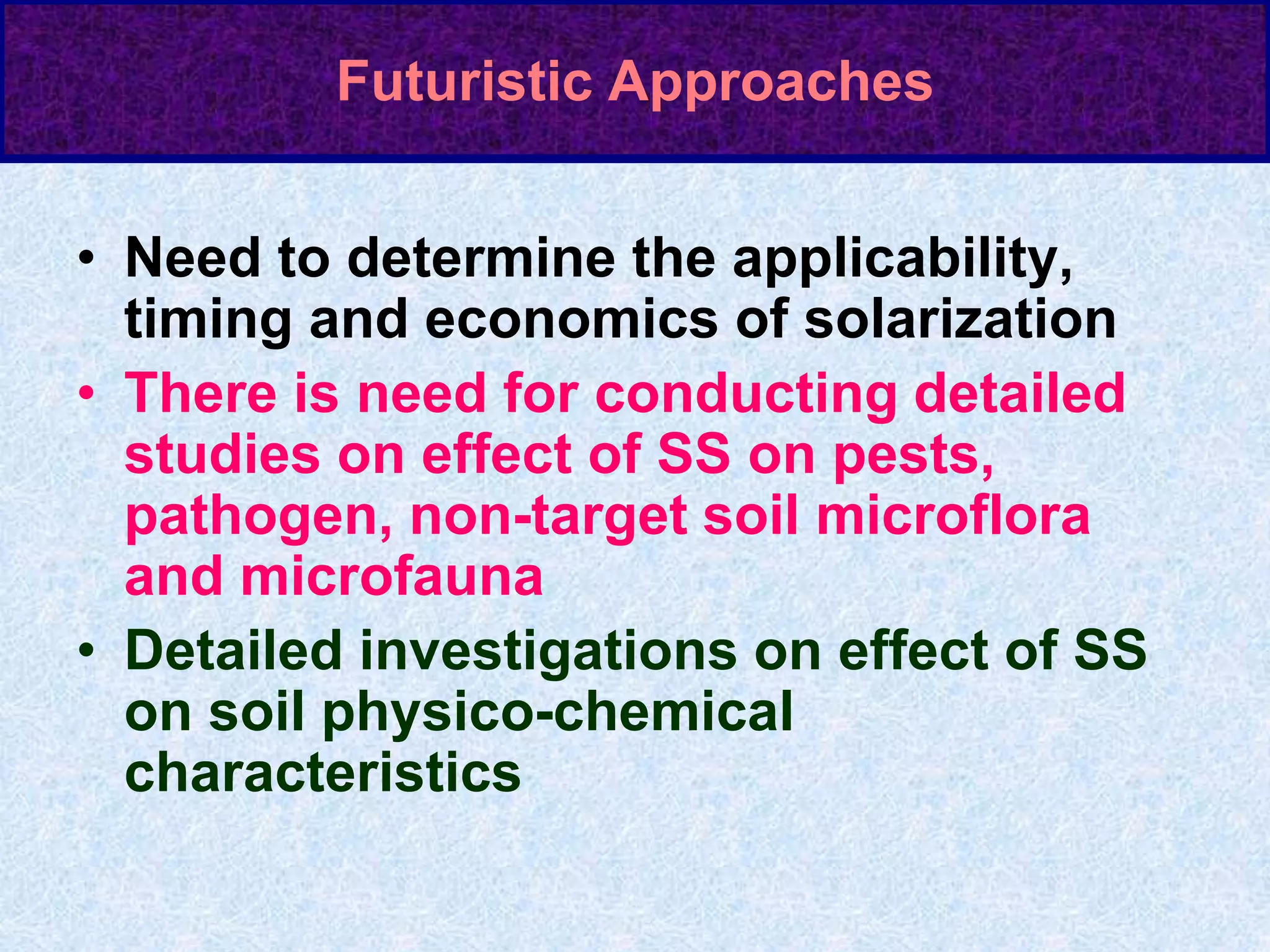 Futuristic Approaches

• Need to determine the applicability, timing and economics of solarization
• There is need for conducting detailed studies on effect of SS on pests, pathogen, non-target soil microflora and microfauna
• Detailed investigations on effect of SS on soil physico-chemical characteristics